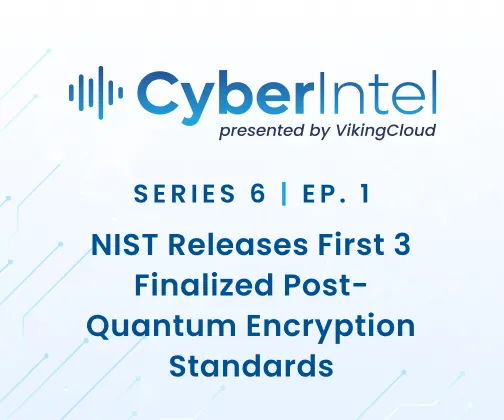 CyberIntel
presented by VikingCloud

SERIES 6 | EP. 1

NIST Releases First 3 Finalized Post-Quantum Encryption Standards